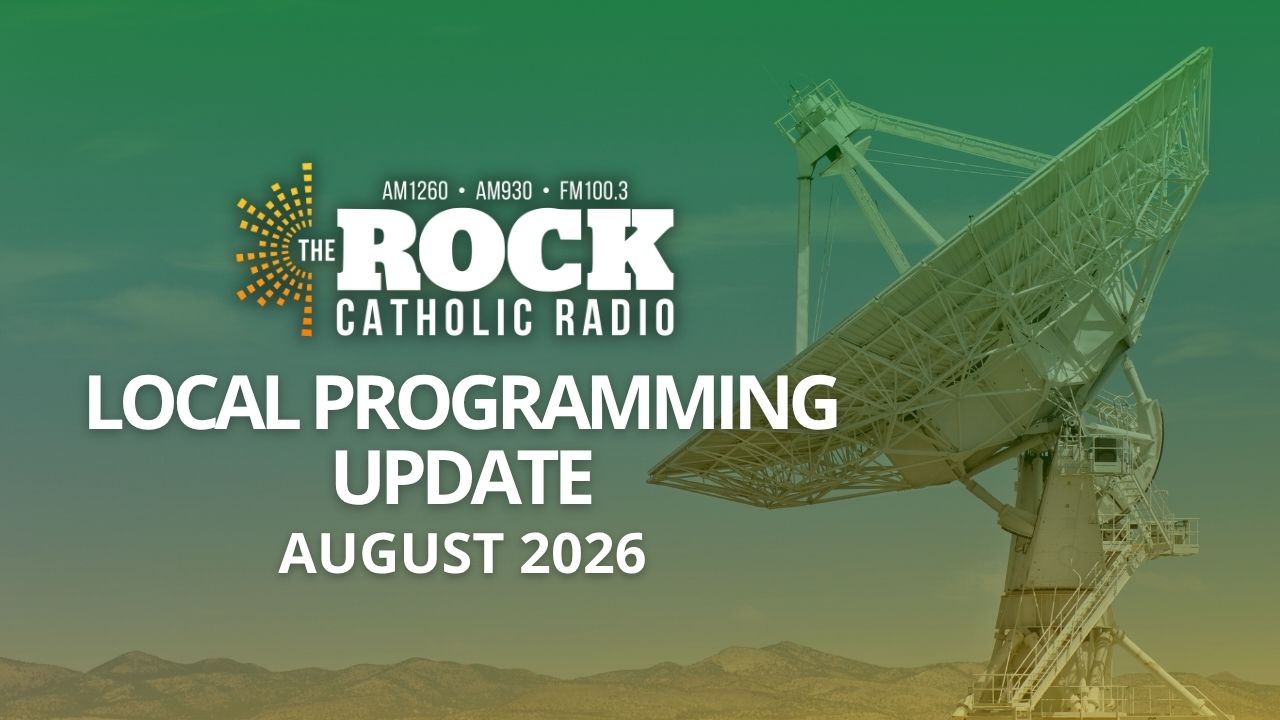 AM1260 • AM930 • FM100.3
THE ROCK
CATHOLIC RADIO

LOCAL PROGRAMMING UPDATE
AUGUST 2026